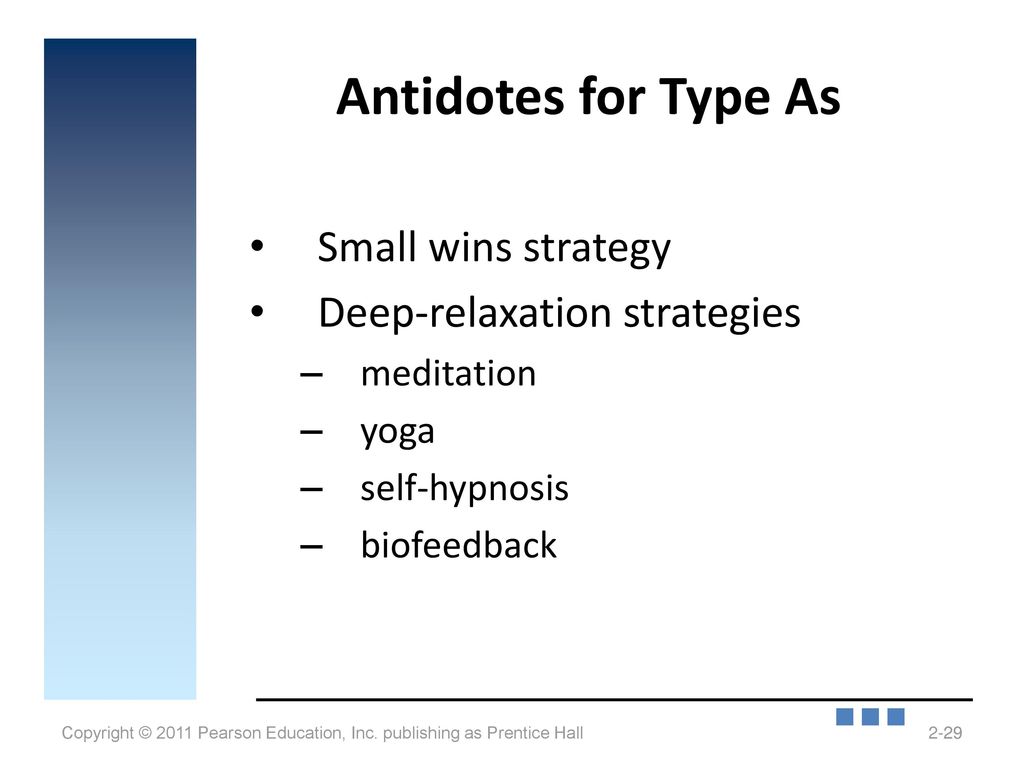 Antidotes for Type As

• Small wins strategy
• Deep-relaxation strategies
– meditation
– yoga
– self-hypnosis
– biofeedback

Copyright © 2011 Pearson Education, Inc. publishing as Prentice Hall

2-29